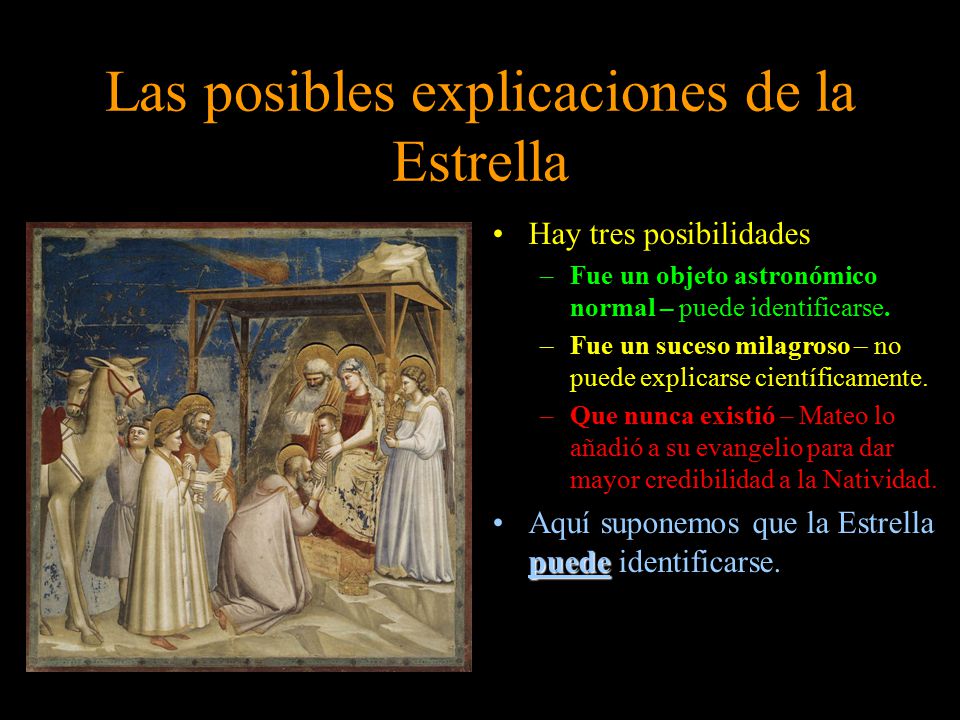 Las posibles explicaciones de la Estrella

• Hay tres posibilidades
  – Fue un objeto astronómico normal – puede identificarse.
  – Fue un suceso milagroso – no puede explicarse científicamente.
  – Que nunca existió – Mateo lo añadió a su evangelio para dar mayor credibilidad a la Natividad.
• Aquí suponemos que la Estrella puede identificarse.